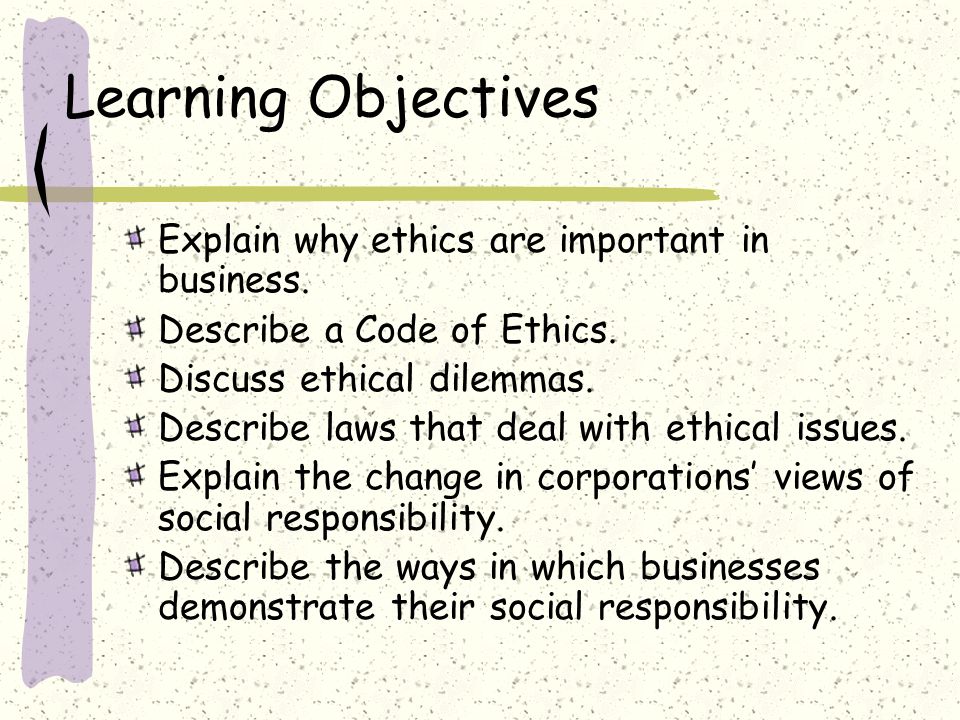 Learning Objectives

Explain why ethics are important in business.
Describe a Code of Ethics.
Discuss ethical dilemmas.
Describe laws that deal with ethical issues.
Explain the change in corporations' views of social responsibility.
Describe the ways in which businesses demonstrate their social responsibility.